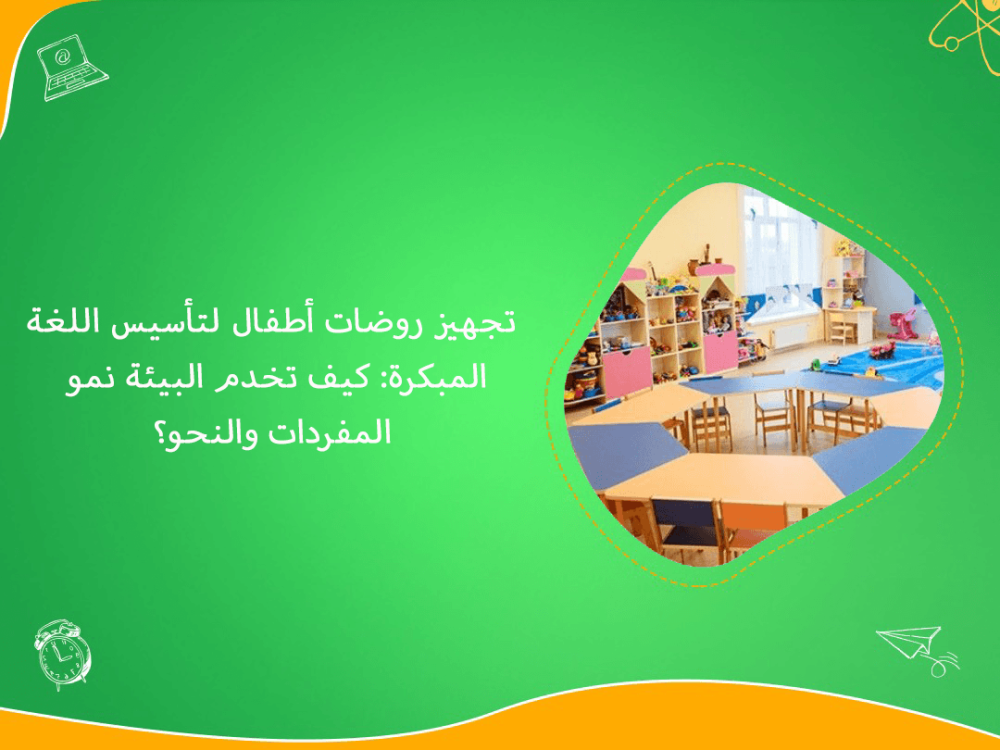 تجهيز روضات أطفال لتأسيس اللغة المبكرة: كيف تخدم البيئة نمو المفردات والنحو؟